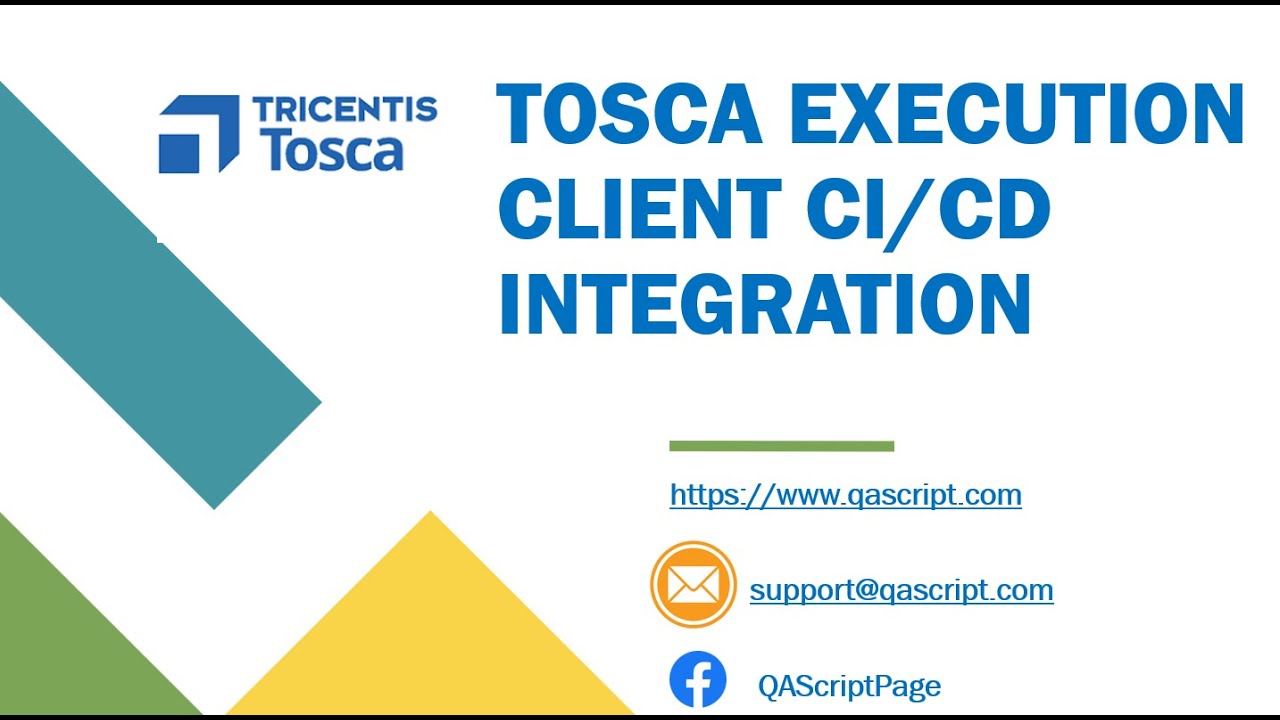 TRICENTIS
Tosca

TOSCA EXECUTION CLIENT CI/CD INTEGRATION

https://www.qascript.com

support@qascript.com

QAScriptPage